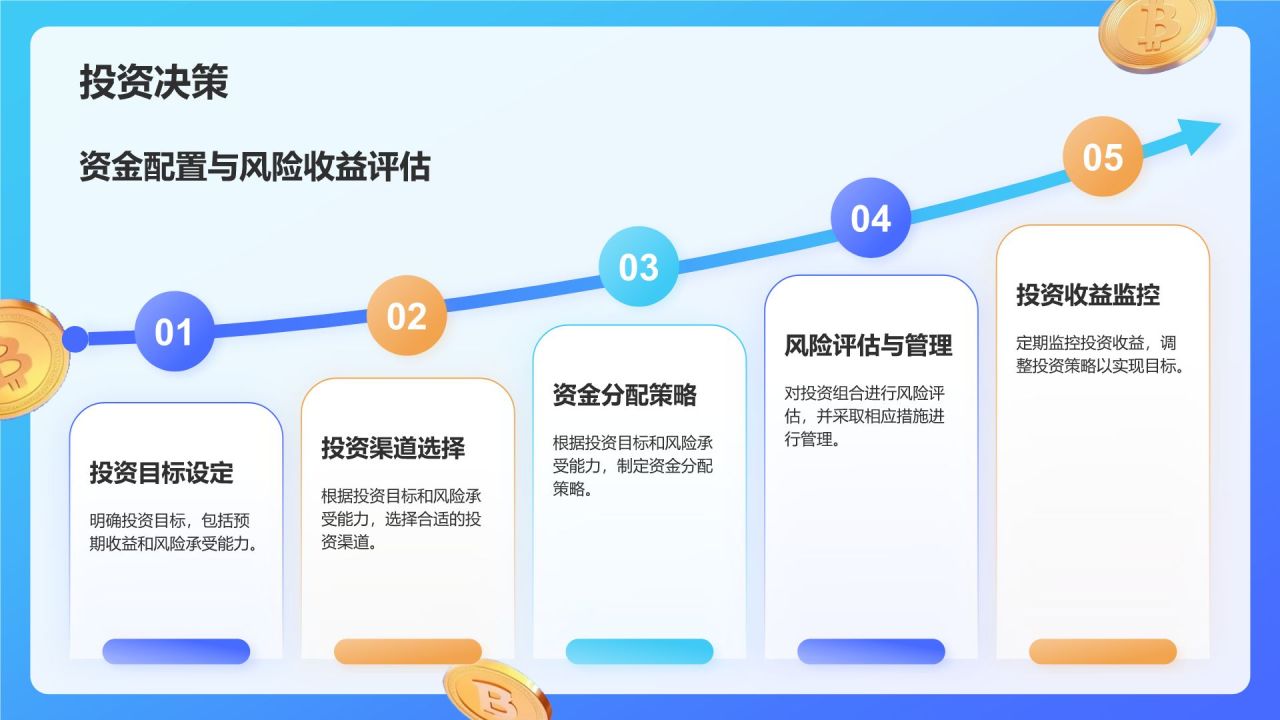 投资决策

资金配置与风险收益评估

01

投资目标设定

明确投资目标，包括预期收益和风险承受能力。

02

投资渠道选择

根据投资目标和风险承受能力，选择合适的投资渠道。

03

资金分配策略

根据投资目标和风险承受能力，制定资金分配策略。

04

风险评估与管理

对投资组合进行风险评估，并采取相应措施进行管理。

05

投资收益监控

定期监控投资收益，调整投资策略以实现目标。